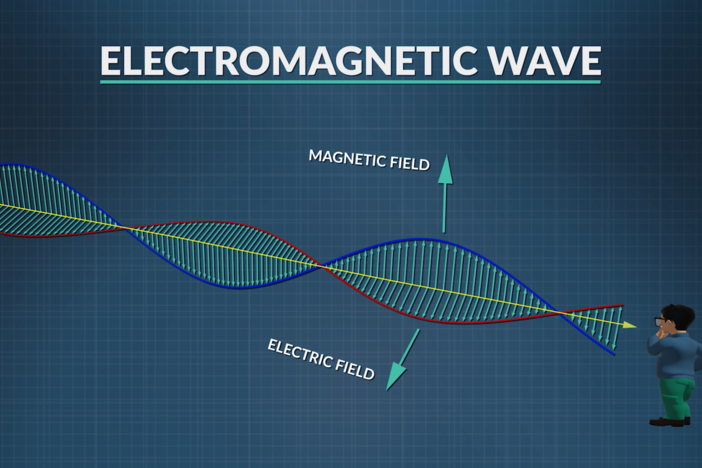 ELECTROMAGNETIC WAVE

MAGNETIC FIELD

ELECTRIC FIELD